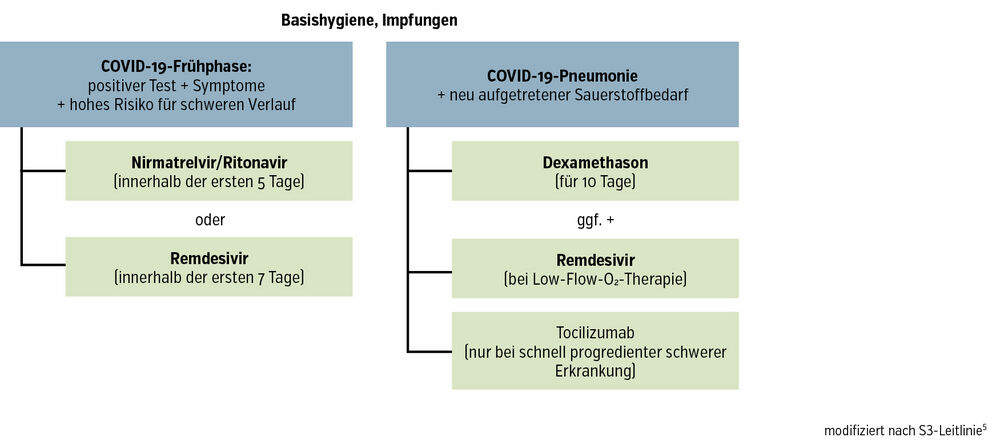 Basishygiene, Impfungen

COVID-19-Frühphase:
positiver Test + Symptome
+ hohes Risiko für schweren Verlauf

Nirmatrelvir/Ritonavir
(innerhalb der ersten 5 Tage)

oder

Remdesivir
(innerhalb der ersten 7 Tage)

COVID-19-Pneumonie
+ neu aufgetretener Sauerstoffbedarf

Dexamethason
(für 10 Tage)

ggf. +

Remdesivir
(bei Low-Flow-$O_2$-Therapie)

Tocilizumab
(nur bei schnell progredienter schwerer Erkrankung)

modifiziert nach S3-Leitlinie$^5$